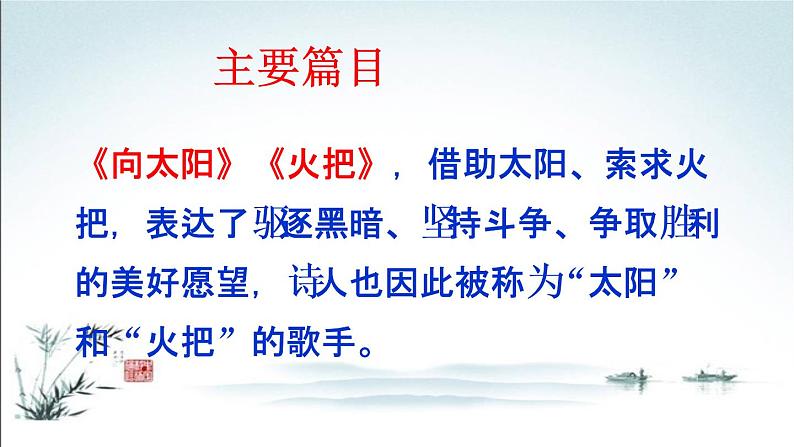 主要篇目

《向太阳》《火把》，借助太阳、索求火把，表达了驱逐黑暗、坚持斗争、争取胜利的美好愿望，诗人也因此被称为“太阳”和“火把”的歌手。